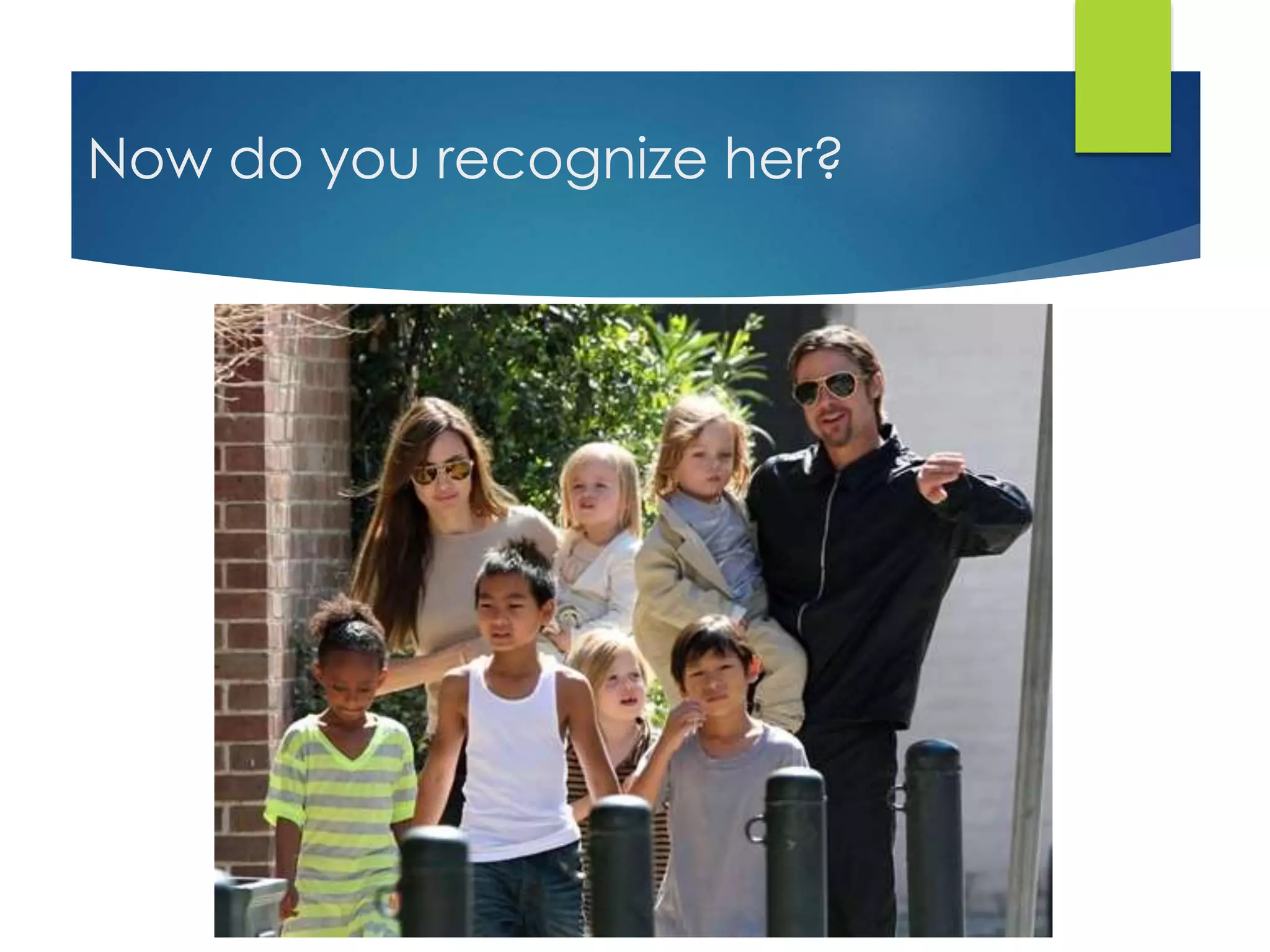 Now do you recognize her?